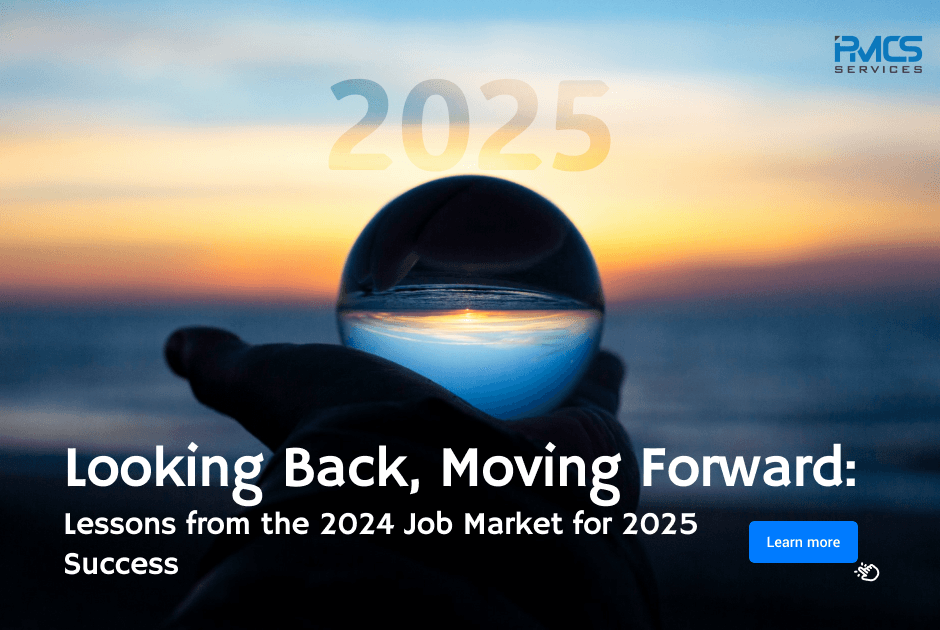 PMCS SERVICES

2025

Looking Back, Moving Forward:

Lessons from the 2024 Job Market for 2025 Success

Learn more